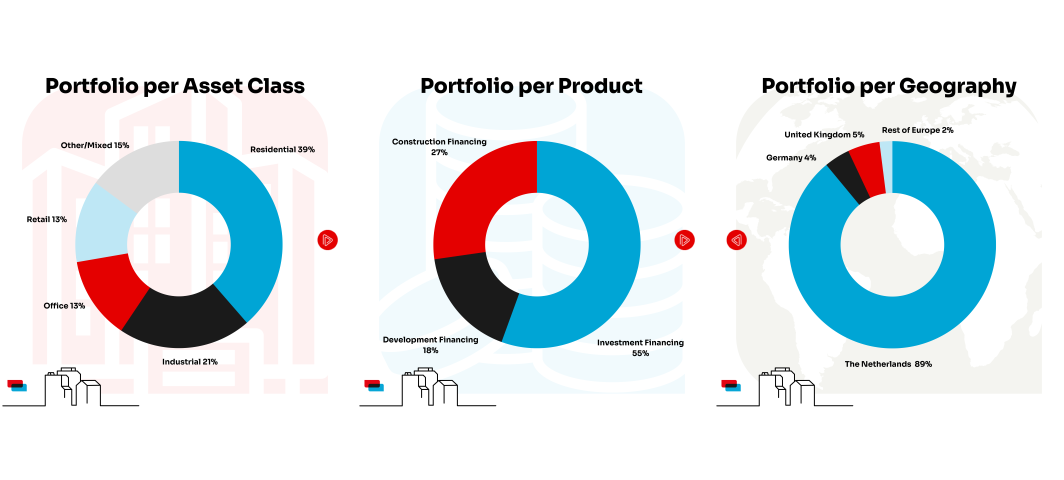 Portfolio per Asset Class

Other/Mixed 15%
Residential 39%
Retail 13%
Office 13%
Industrial 21%

Portfolio per Product

Construction Financing 27%
Development Financing 18%
Investment Financing 55%

Portfolio per Geography

United Kingdom 5%
Rest of Europe 2%
Germany 4%
The Netherlands 89%